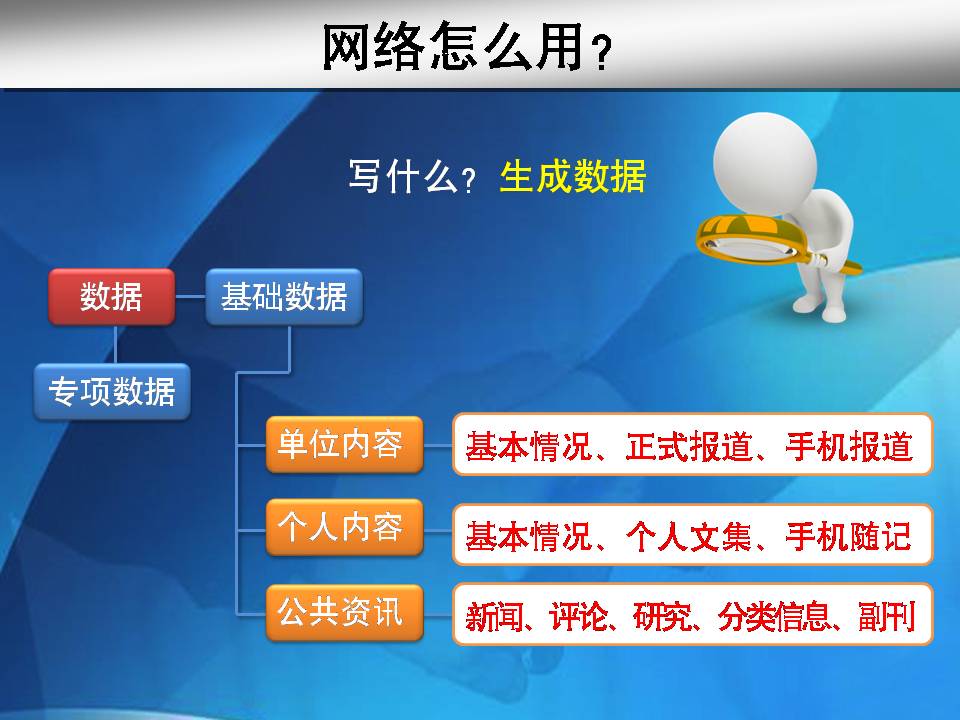 网络怎么用？

写什么？生成数据

数据

基础数据

专项数据

单位内容

基本情况、正式报道、手机报道

个人内容

基本情况、个人文集、手机随记

公共资讯

新闻、评论、研究、分类信息、副刊